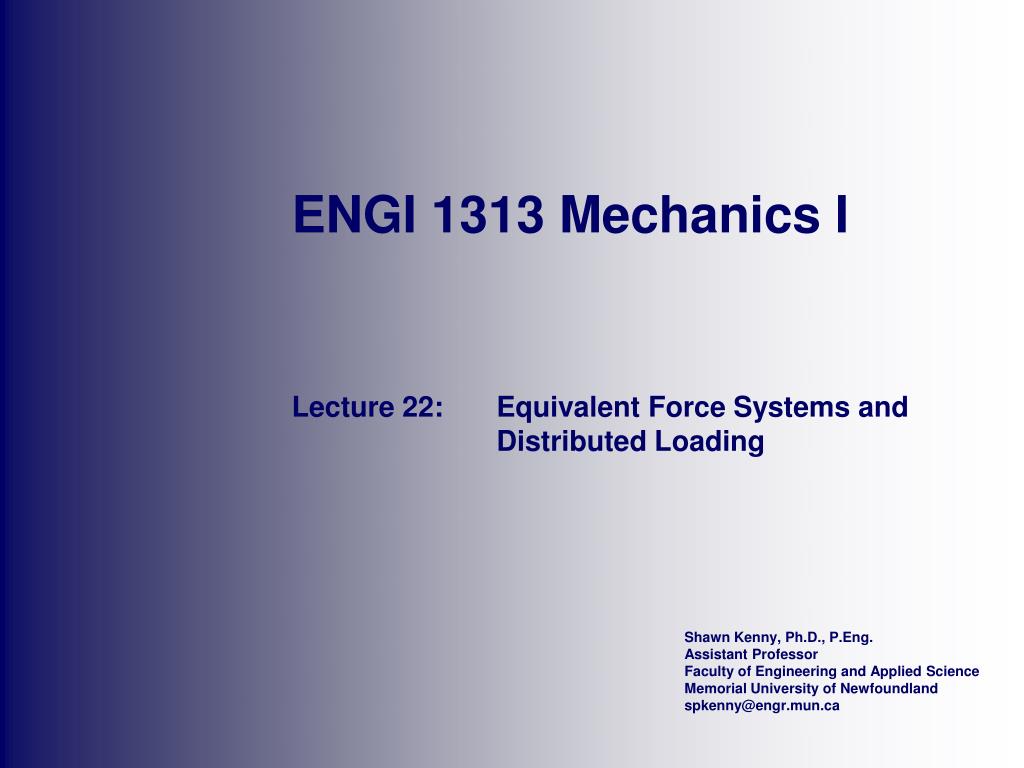 ENGI 1313 Mechanics I

Lecture 22: Equivalent Force Systems and Distributed Loading

Shawn Kenny, Ph.D., P.Eng.
Assistant Professor
Faculty of Engineering and Applied Science
Memorial University of Newfoundland
spkenny@engr.mun.ca